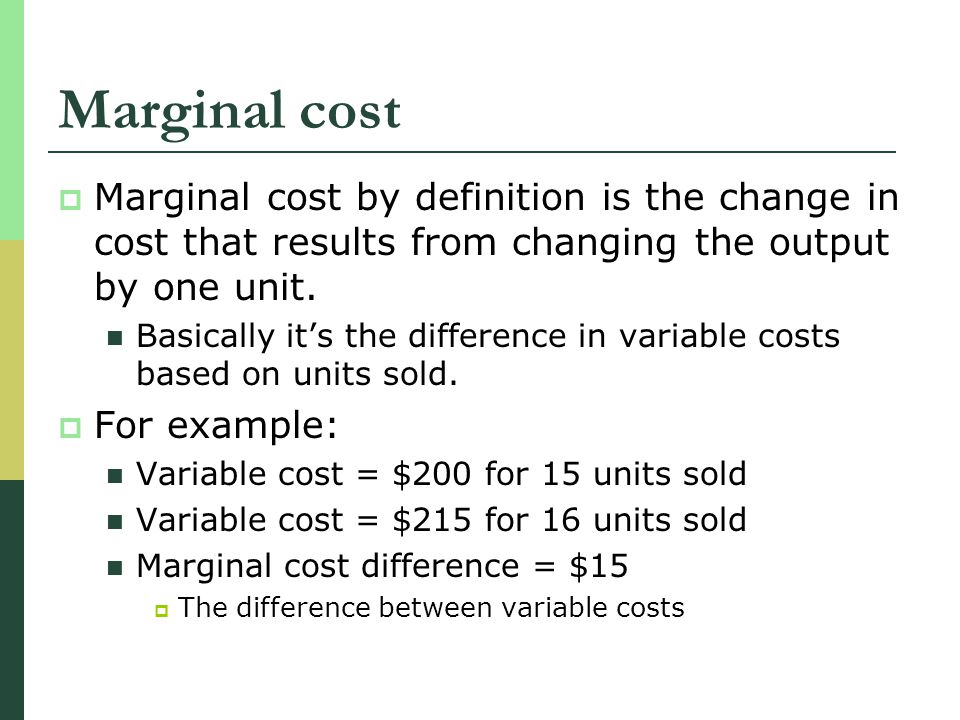 Marginal cost

Marginal cost by definition is the change in cost that results from changing the output by one unit.

Basically it's the difference in variable costs based on units sold.

For example:

Variable cost = \$200 for 15 units sold

Variable cost = \$215 for 16 units sold

Marginal cost difference = \$15

The difference between variable costs